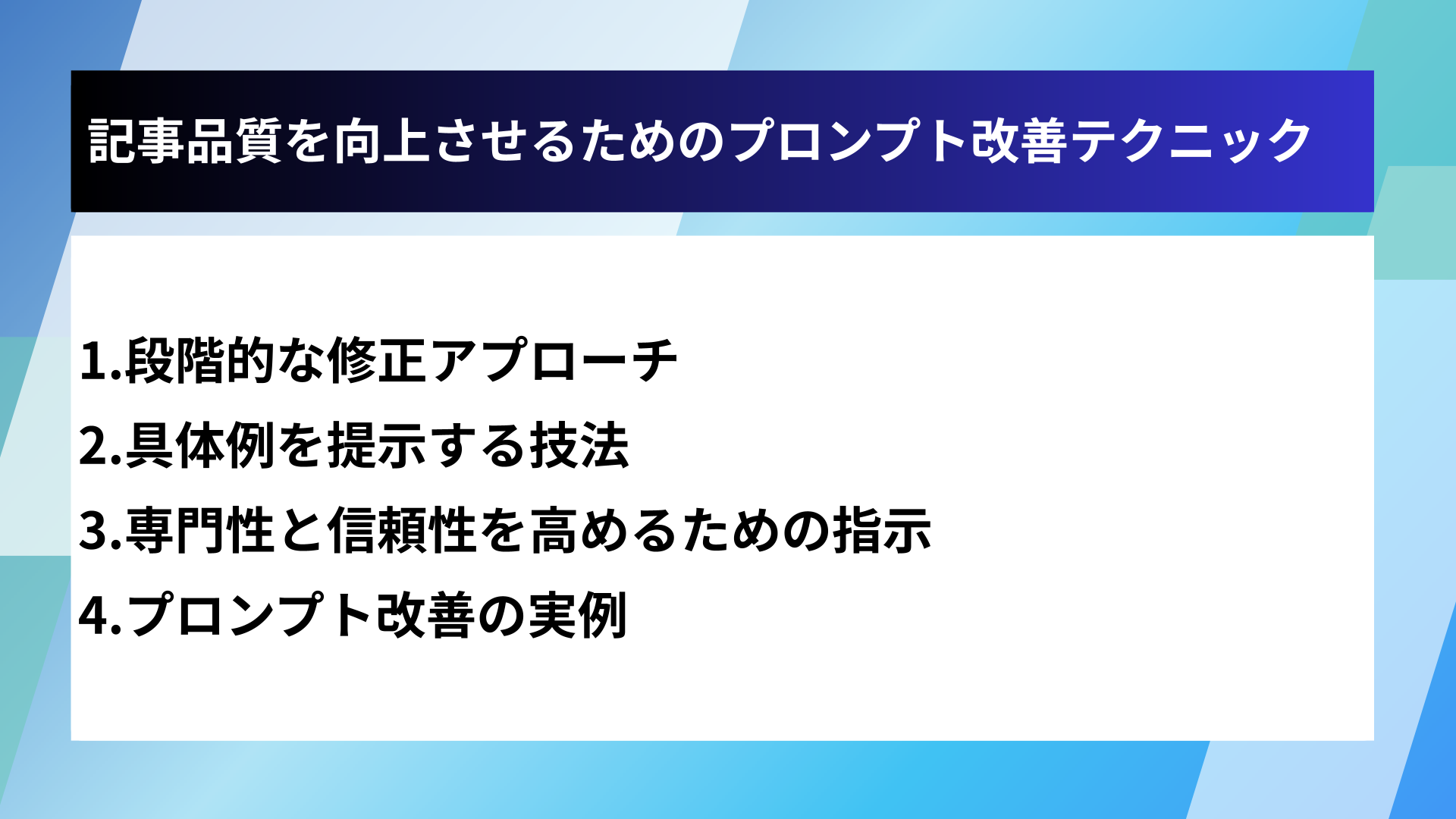 記事品質を向上させるためのプロンプト改善テクニック

1.段階的な修正アプローチ
2.具体例を提示する技法
3.専門性と信頼性を高めるための指示
4.プロンプト改善の実例